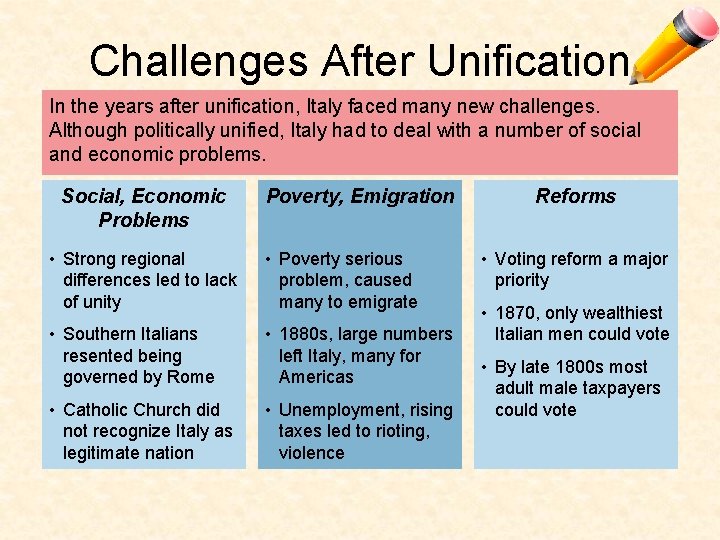 Challenges After Unification

In the years after unification, Italy faced many new challenges. Although politically unified, Italy had to deal with a number of social and economic problems.

Social, Economic Problems

• Strong regional differences led to lack of unity

• Southern Italians resented being governed by Rome

• Catholic Church did not recognize Italy as legitimate nation

Poverty, Emigration

• Poverty serious problem, caused many to emigrate

• 1880s, large numbers left Italy, many for Americas

• Unemployment, rising taxes led to rioting, violence

Reforms

• Voting reform a major priority

• 1870, only wealthiest Italian men could vote

• By late 1800s most adult male taxpayers could vote